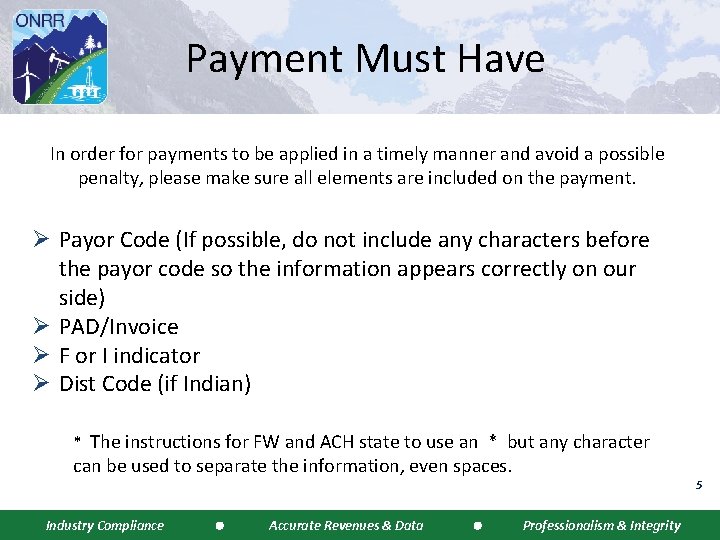 ONRR

Payment Must Have

In order for payments to be applied in a timely manner and avoid a possible penalty, please make sure all elements are included on the payment.

➢ Payor Code (If possible, do not include any characters before the payor code so the information appears correctly on our side)
➢ PAD/Invoice
➢ F or I indicator
➢ Dist Code (if Indian)

* The instructions for FW and ACH state to use an * but any character can be used to separate the information, even spaces.

5

Industry Compliance • Accurate Revenues & Data • Professionalism & Integrity